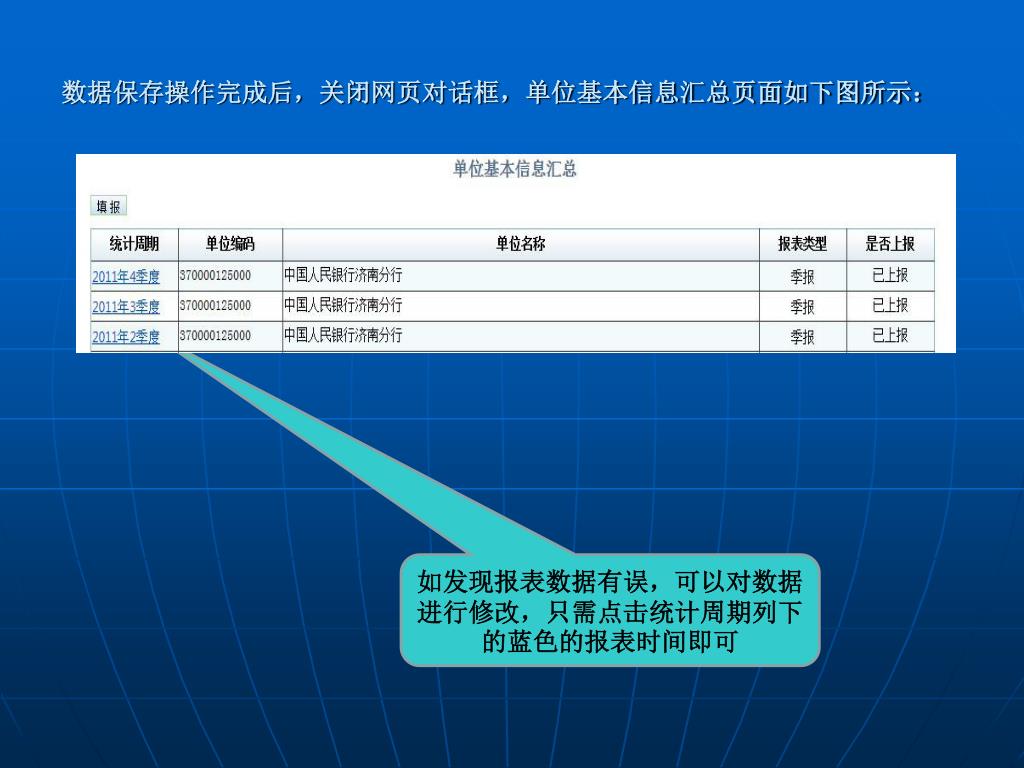 数据保存操作完成后，关闭网页对话框，单位基本信息汇总页面如下图所示：

单位基本信息汇总

填报

| 统计周期 | 单位编码 | 单位名称 | 报表类型 | 是否上报 |
|---|---|---|---|---|
| 2011年4季度 | 370000125000 | 中国人民银行济南分行 | 季报 | 已上报 |
| 2011年3季度 | 370000125000 | 中国人民银行济南分行 | 季报 | 已上报 |
| 2011年2季度 | 370000125000 | 中国人民银行济南分行 | 季报 | 已上报 |

如发现报表数据有误，可以对数据进行修改，只需点击统计周期列下的蓝色的报表时间即可